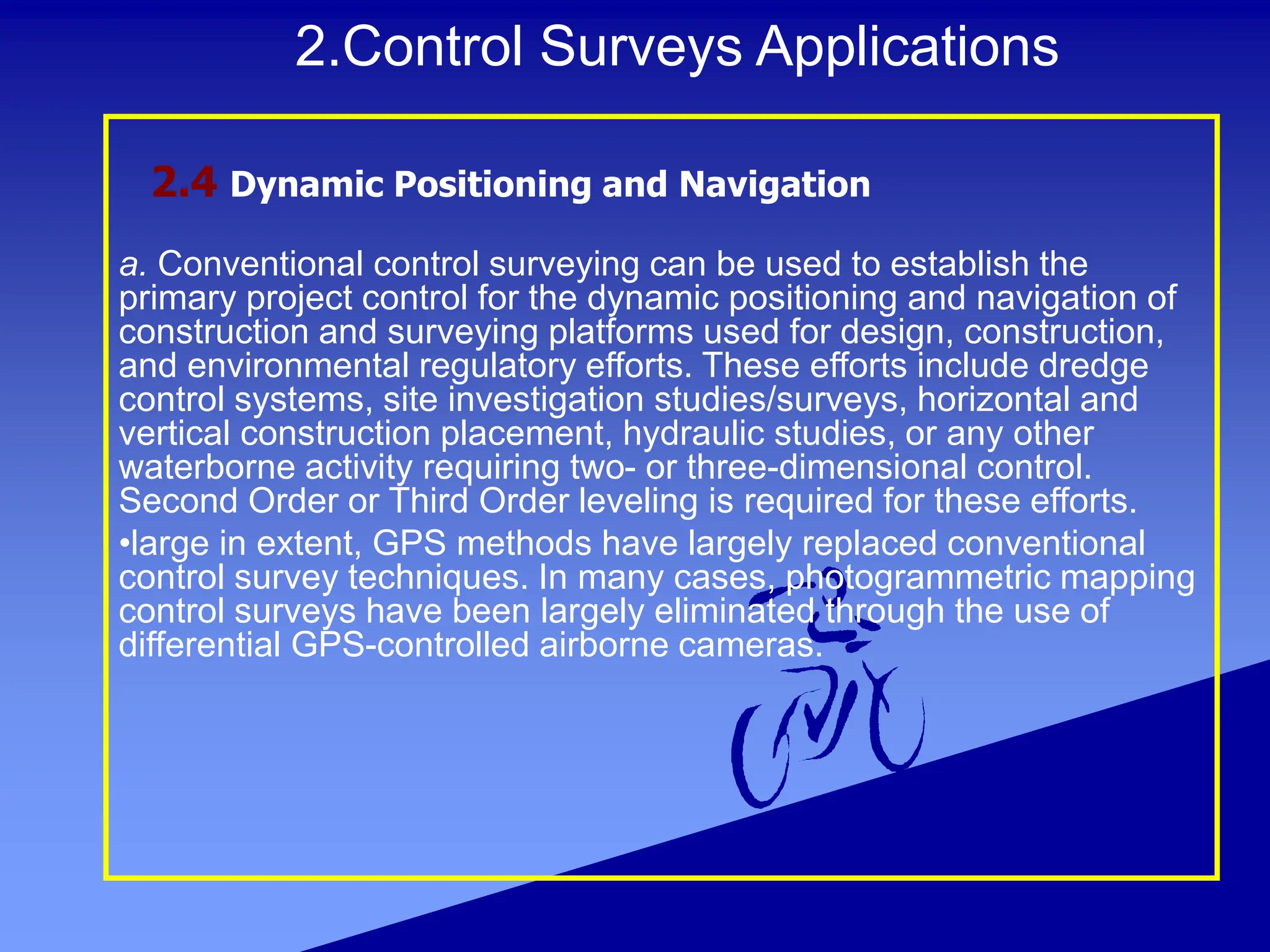 2.Control Surveys Applications

2.4 Dynamic Positioning and Navigation

a. Conventional control surveying can be used to establish the primary project control for the dynamic positioning and navigation of construction and surveying platforms used for design, construction, and environmental regulatory efforts. These efforts include dredge control systems, site investigation studies/surveys, horizontal and vertical construction placement, hydraulic studies, or any other waterborne activity requiring two- or three-dimensional control. Second Order or Third Order leveling is required for these efforts.

•large in extent, GPS methods have largely replaced conventional control survey techniques. In many cases, photogrammetric mapping control surveys have been largely eliminated through the use of differential GPS-controlled airborne cameras.